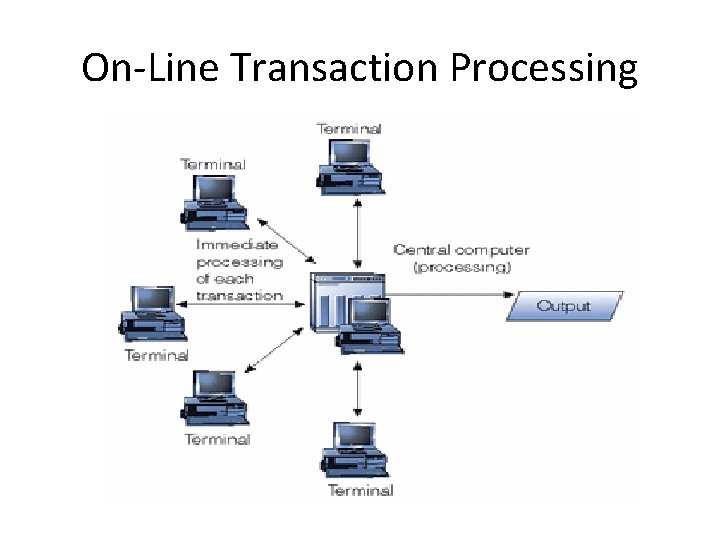 On-Line Transaction Processing

Terminal

Terminal

Immediate processing of each transaction

Central computer (processing)

Output

Terminal

Terminal

Terminal